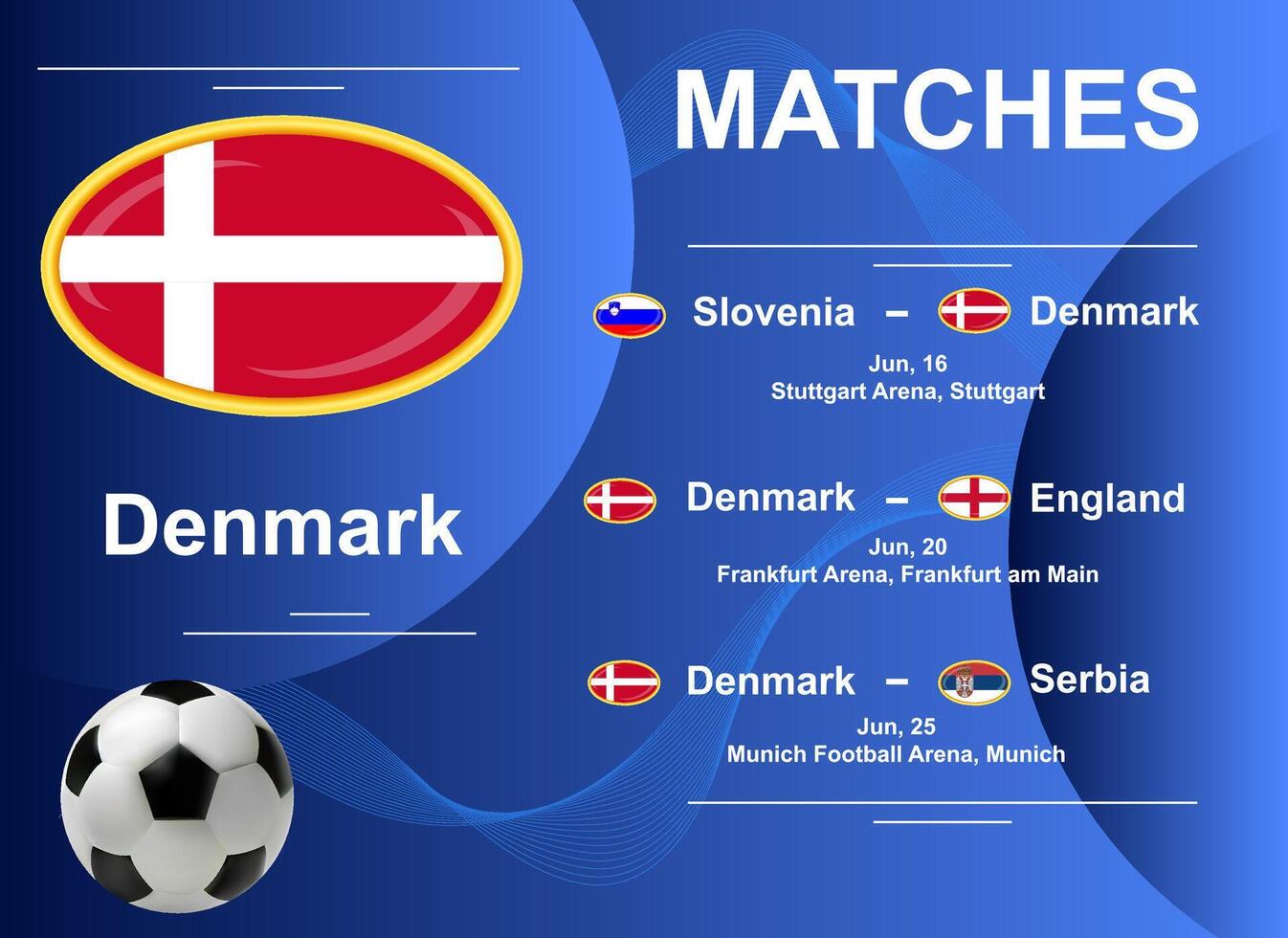 Denmark

MATCHES

Slovenia – Denmark
Jun, 16
Stuttgart Arena, Stuttgart

Denmark – England
Jun, 20
Frankfurt Arena, Frankfurt am Main

Denmark – Serbia
Jun, 25
Munich Football Arena, Munich